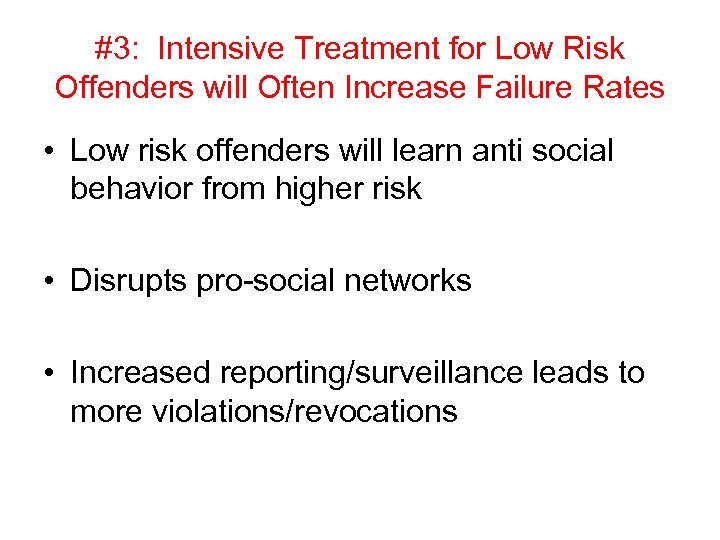 #3: Intensive Treatment for Low Risk Offenders will Often Increase Failure Rates

• Low risk offenders will learn anti social behavior from higher risk

• Disrupts pro-social networks

• Increased reporting/surveillance leads to more violations/revocations